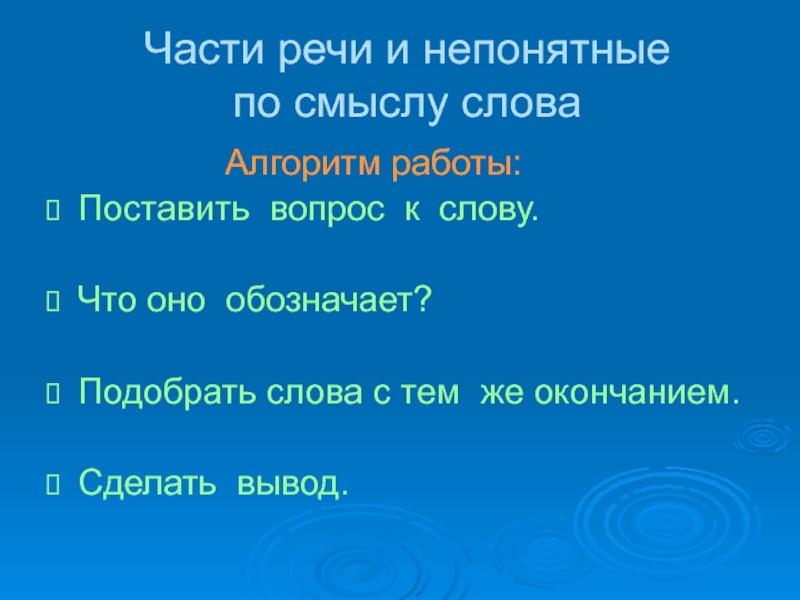 Части речи и непонятные по смыслу слова

Алгоритм работы:

Поставить вопрос к слову.

Что оно обозначает?

Подобрать слова с тем же окончанием.

Сделать вывод.